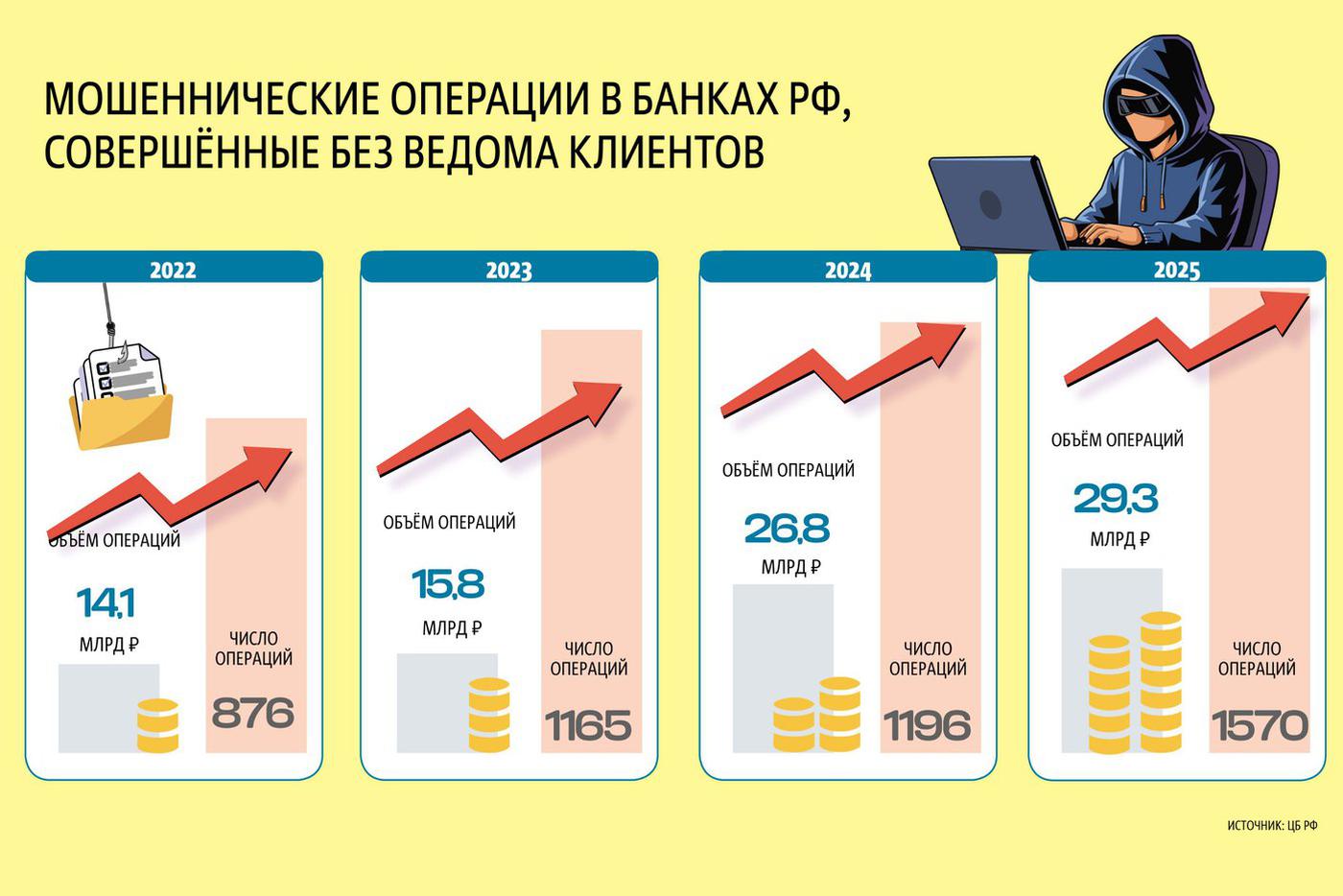 МОШЕННИЧЕСКИЕ ОПЕРАЦИИ В БАНКАХ РФ, СОВЕРШЁННЫЕ БЕЗ ВЕДОМА КЛИЕНТОВ

2022

ОБЪЁМ ОПЕРАЦИЙ

14,1

МЛРД ₽

ЧИСЛО ОПЕРАЦИЙ

876

2023

ОБЪЁМ ОПЕРАЦИЙ

15,8

МЛРД ₽

ЧИСЛО ОПЕРАЦИЙ

1165

2024

ОБЪЁМ ОПЕРАЦИЙ

26,8

МЛРД ₽

ЧИСЛО ОПЕРАЦИЙ

1196

2025

ОБЪЁМ ОПЕРАЦИЙ

29,3

МЛРД ₽

ЧИСЛО ОПЕРАЦИЙ

1570

ИСТОЧНИК: ЦБ РФ